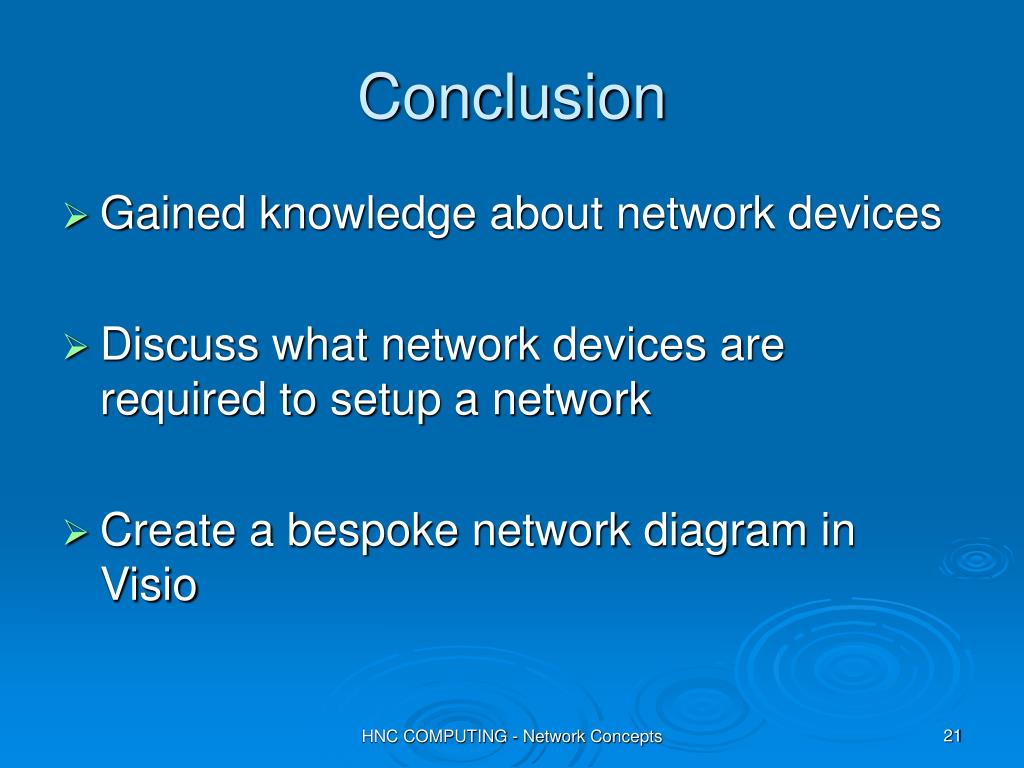 Conclusion

➢ Gained knowledge about network devices

➢ Discuss what network devices are required to setup a network

➢ Create a bespoke network diagram in Visio

HNC COMPUTING - Network Concepts

21